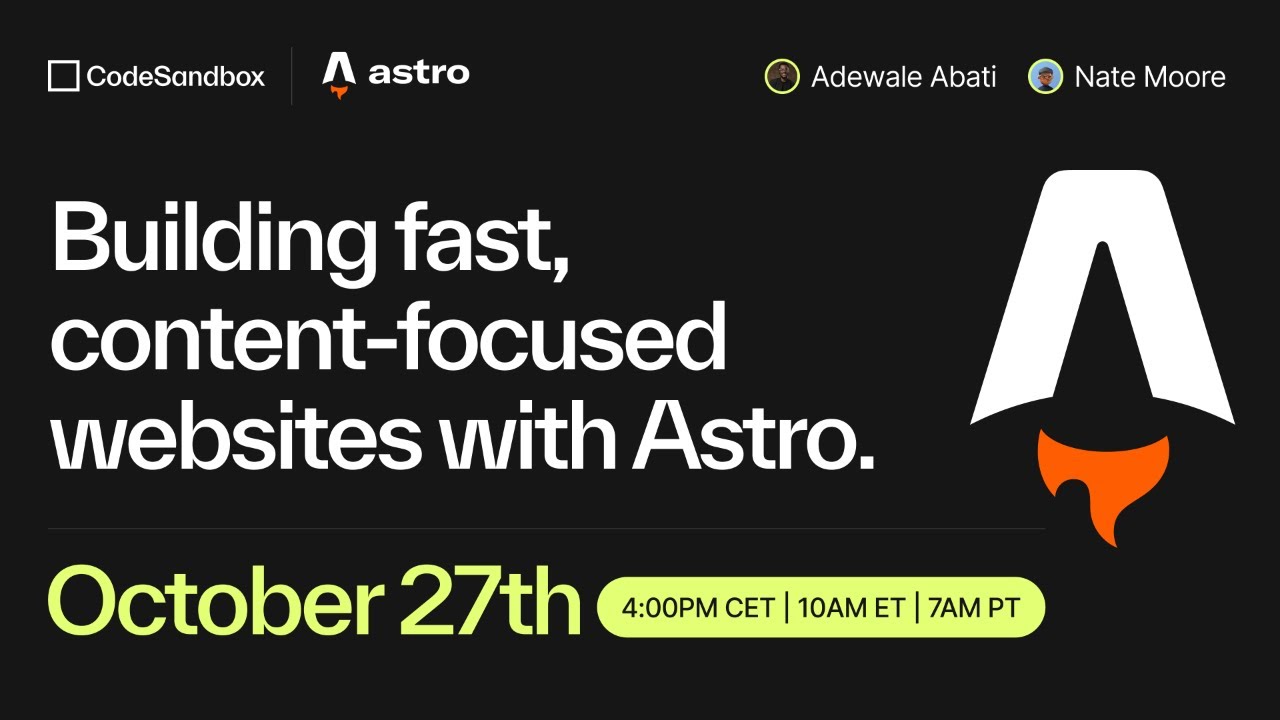 CodeSandbox astro

Adewale Abati Nate Moore

Building fast, content-focused websites with Astro.

October 27th 4:00PM CET | 10AM ET | 7AM PT